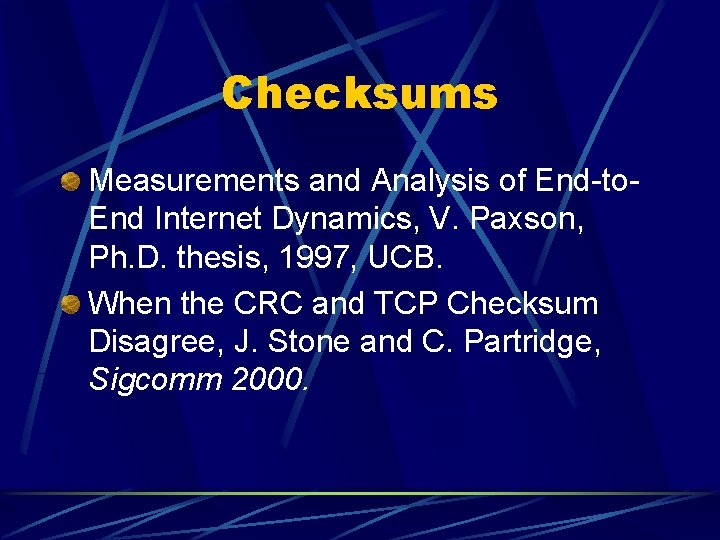 Checksums

Measurements and Analysis of End-to-End Internet Dynamics, V. Paxson, Ph.D. thesis, 1997, UCB.

When the CRC and TCP Checksum Disagree, J. Stone and C. Partridge, Sigcomm 2000.